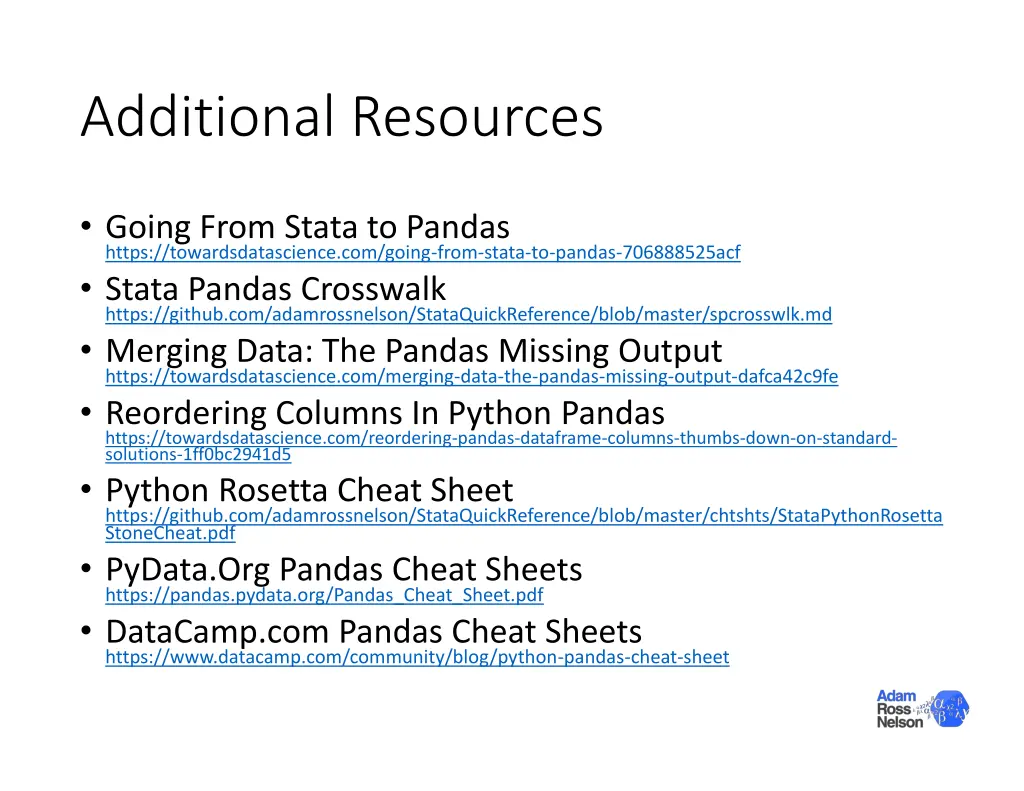 Additional Resources

• Going From Stata to Pandas
https://towardsdatascience.com/going-from-stata-to-pandas-706888525acf

• Stata Pandas Crosswalk
https://github.com/adamrossnelson/StataQuickReference/blob/master/spcrosswlk.md

• Merging Data: The Pandas Missing Output
https://towardsdatascience.com/merging-data-the-pandas-missing-output-dafca42c9fe

• Reordering Columns In Python Pandas
https://towardsdatascience.com/reordering-pandas-dataframe-columns-thumbs-down-on-standard-solutions-1ff0bc2941d5

• Python Rosetta Cheat Sheet
https://github.com/adamrossnelson/StataQuickReference/blob/master/chtshts/StataPythonRosettaStoneCheat.pdf

• PyData.Org Pandas Cheat Sheets
https://pandas.pydata.org/Pandas_Cheat_Sheet.pdf

• DataCamp.com Pandas Cheat Sheets
https://www.datacamp.com/community/blog/python-pandas-cheat-sheet

Adam Ross Nelson